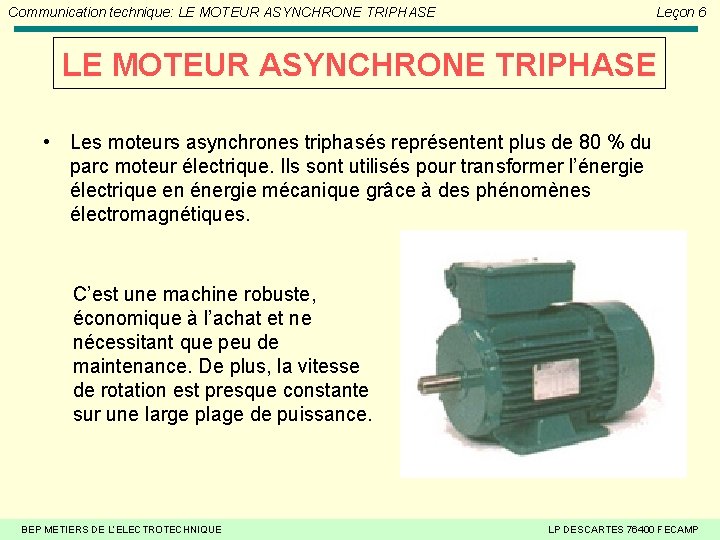 Communication technique: LE MOTEUR ASYNCHRONE TRIPHASE

Leçon 6

LE MOTEUR ASYNCHRONE TRIPHASE

• Les moteurs asynchrones triphasés représentent plus de 80 % du parc moteur électrique. Ils sont utilisés pour transformer l'énergie électrique en énergie mécanique grâce à des phénomènes électromagnétiques.

C'est une machine robuste, économique à l'achat et ne nécessitant que peu de maintenance. De plus, la vitesse de rotation est presque constante sur une large plage de puissance.

BEP METIERS DE L'ELECTROTECHNIQUE

LP DESCARTES 76400 FECAMP